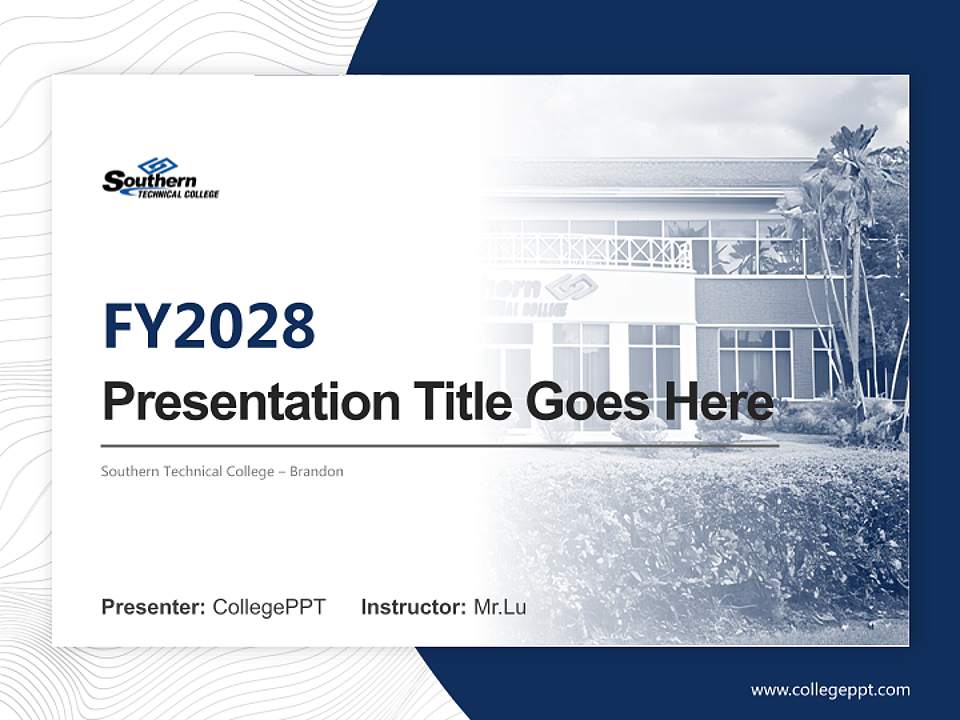 Southern
TECHNICAL COLLEGE

FY2028

Presentation Title Goes Here

Southern Technical College – Brandon

Presenter: CollegePPT Instructor: Mr.Lu

www.collegeppt.com